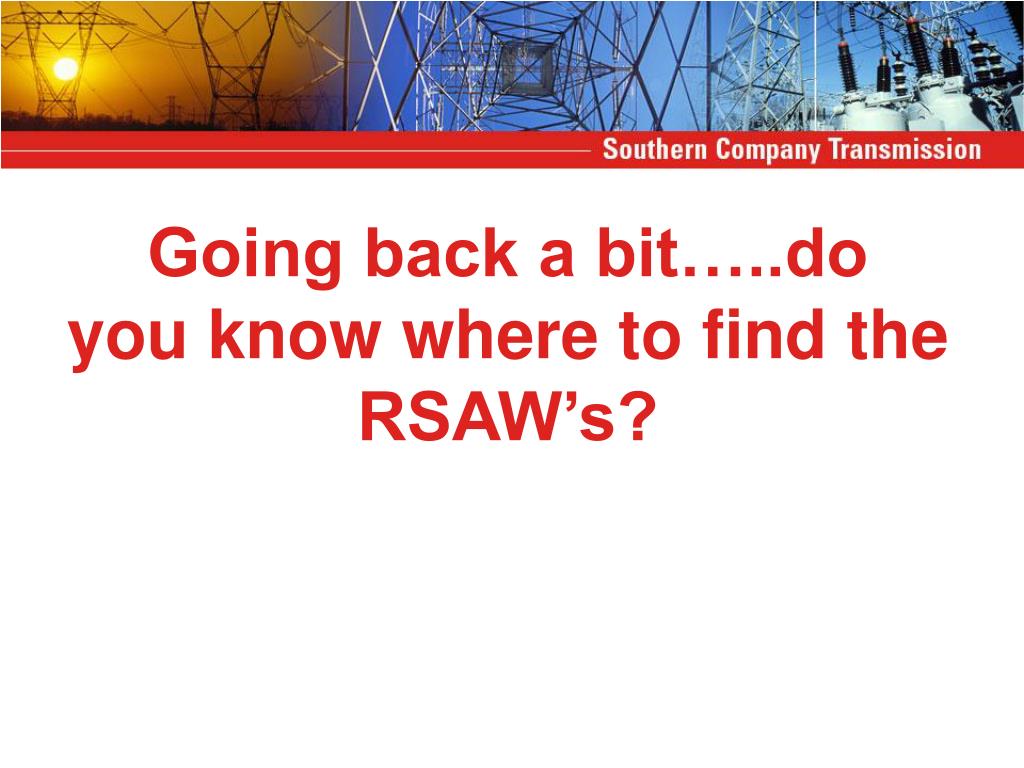 Southern Company Transmission

Going back a bit…..do you know where to find the RSAW’s?